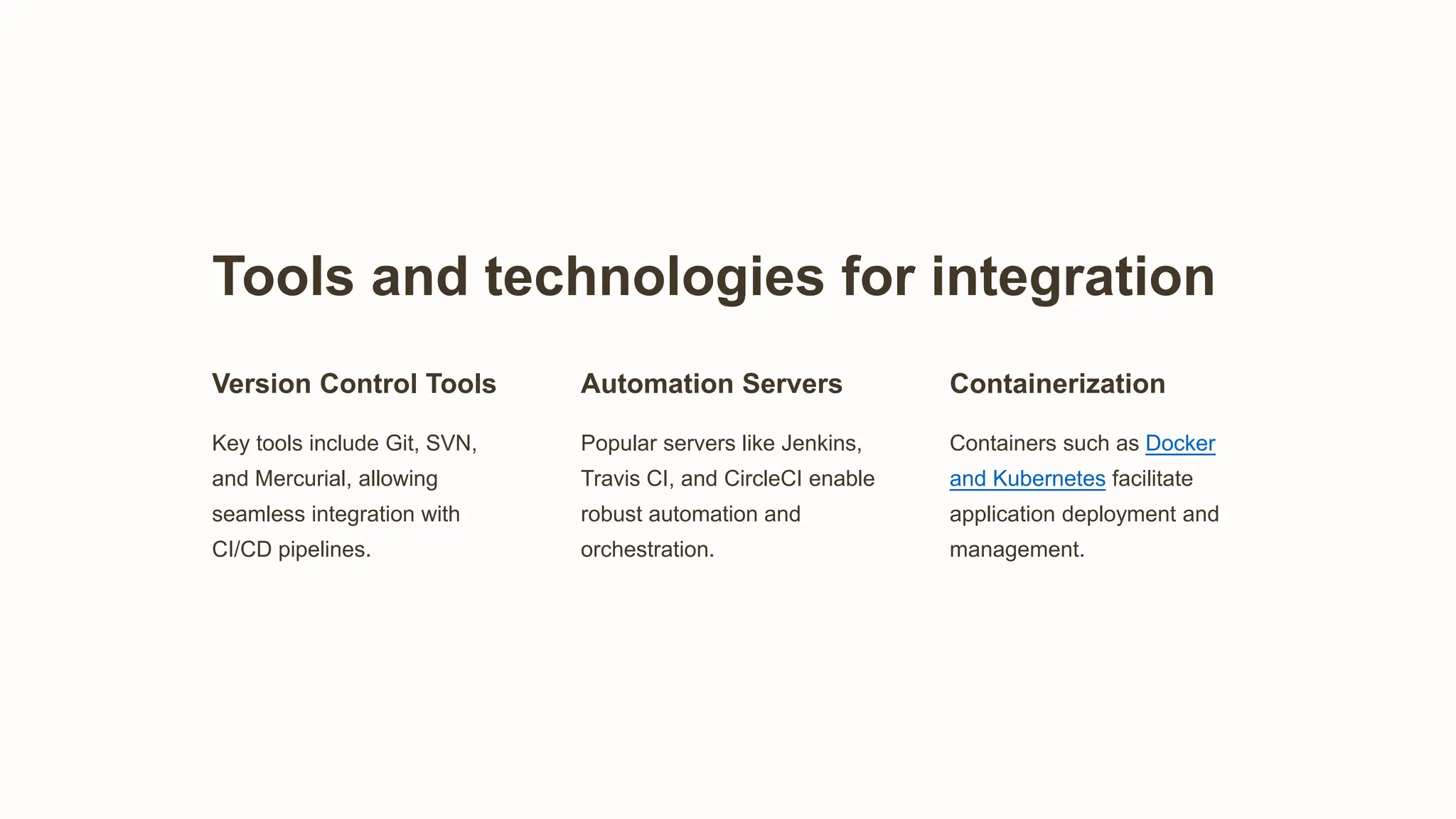 Tools and technologies for integration

Version Control Tools

Key tools include Git, SVN, and Mercurial, allowing seamless integration with CI/CD pipelines.

Automation Servers

Popular servers like Jenkins, Travis CI, and CircleCI enable robust automation and orchestration.

Containerization

Containers such as Docker and Kubernetes facilitate application deployment and management.